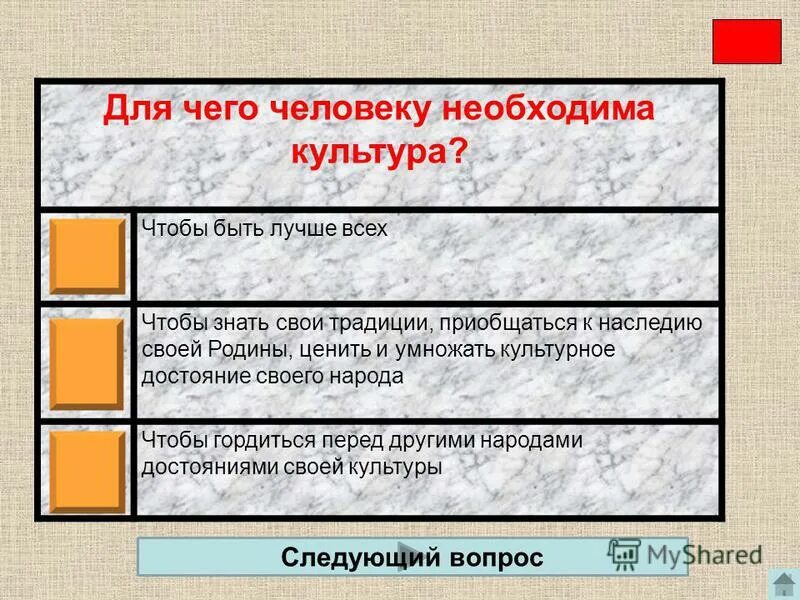 Для чего человеку необходима культура?

Чтобы быть лучше всех

Чтобы знать свои традиции, приобщаться к наследию своей Родины, ценить и умножать культурное достояние своего народа

Чтобы гордиться перед другими народами достояниями своей культуры

Следующий вопрос

MyShared